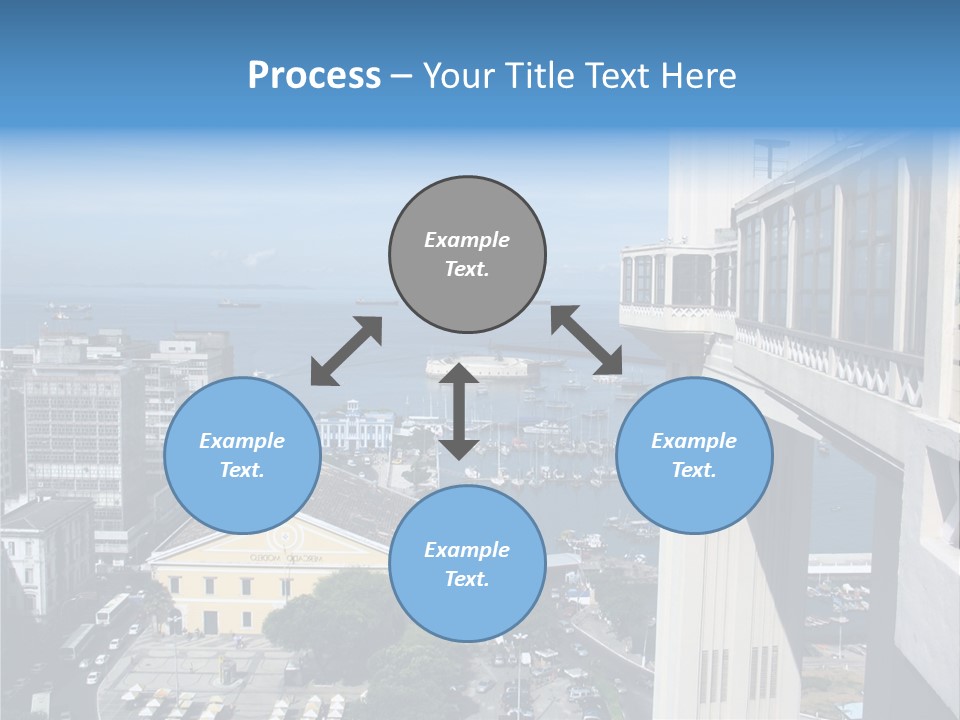 Process – Your Title Text Here

Example Text.

Example Text.

Example Text.

Example Text.